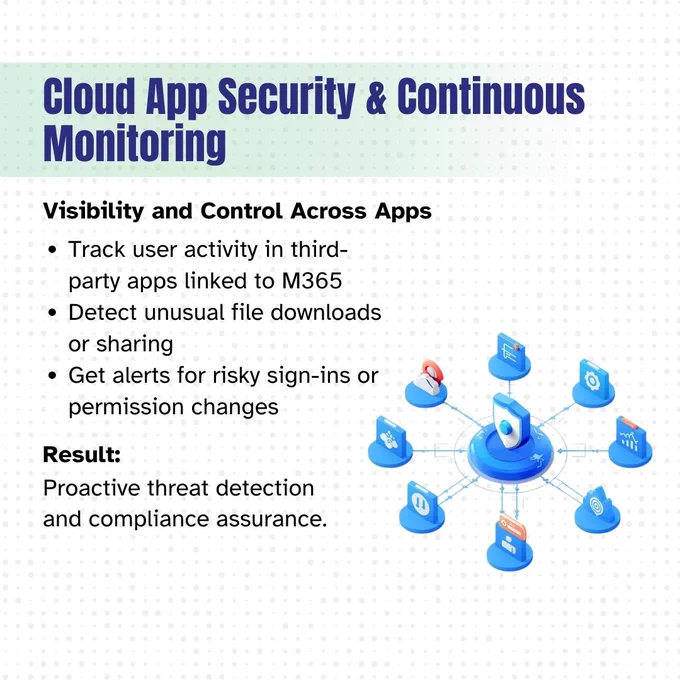 Cloud App Security & Continuous Monitoring

Visibility and Control Across Apps

• Track user activity in third-party apps linked to M365
• Detect unusual file downloads or sharing
• Get alerts for risky sign-ins or permission changes

Result:
Proactive threat detection and compliance assurance.